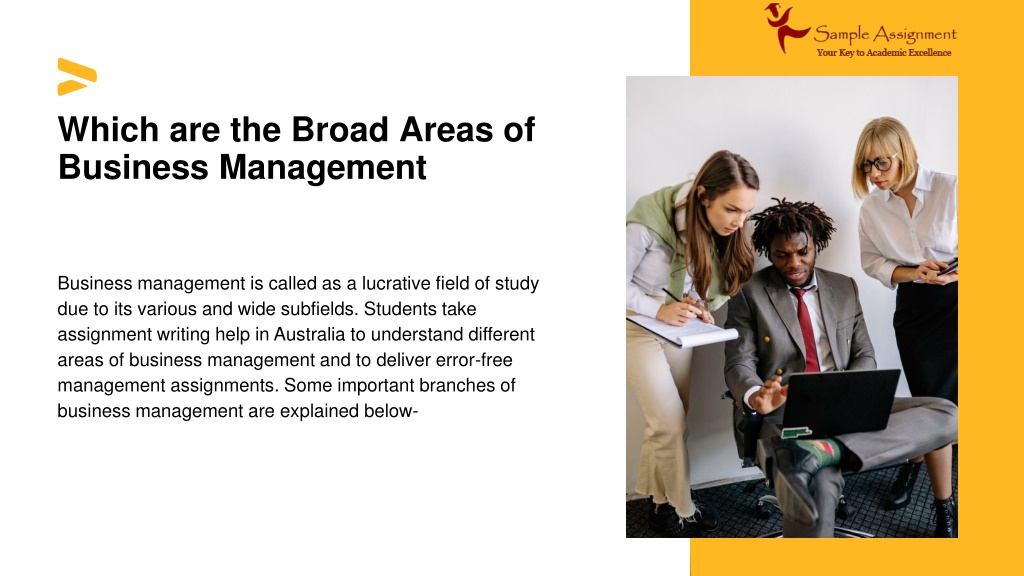 Sample Assignment
Your Key to Academic Excellence

Which are the Broad Areas of Business Management

Business management is called as a lucrative field of study due to its various and wide subfields. Students take assignment writing help in Australia to understand different areas of business management and to deliver error-free management assignments. Some important branches of business management are explained below-